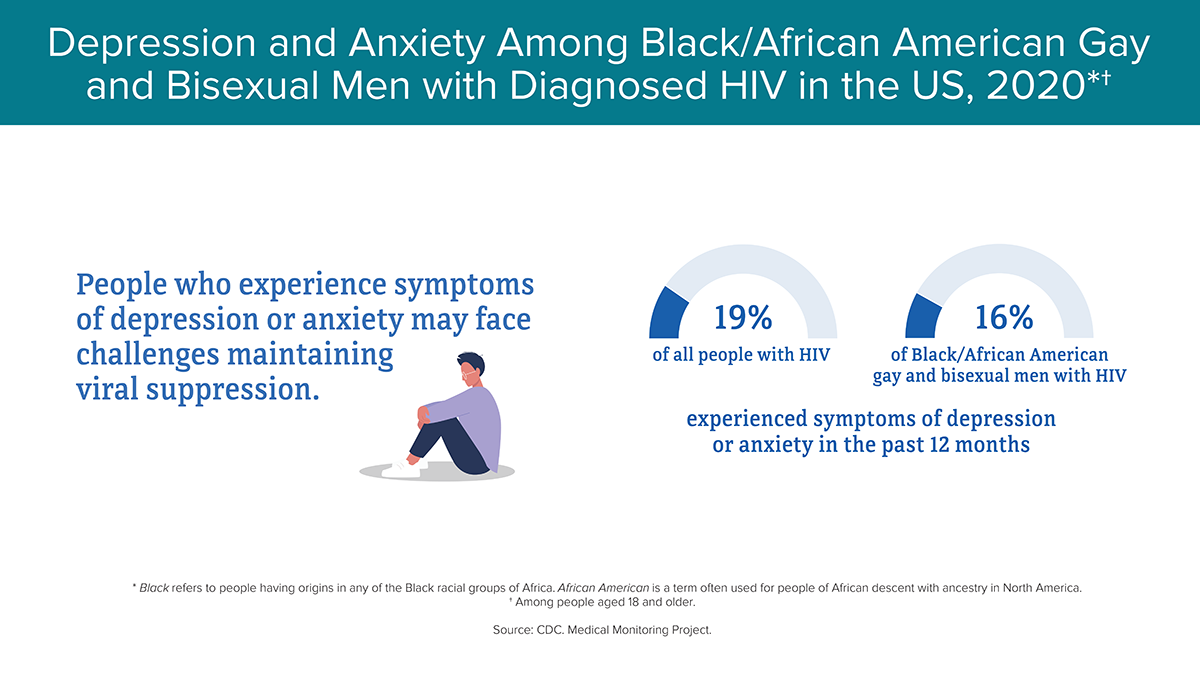 Depression and Anxiety Among Black/African American Gay and Bisexual Men with Diagnosed HIV in the US, 2020*†

People who experience symptoms of depression or anxiety may face challenges maintaining viral suppression.

19%
of all people with HIV

16%
of Black/African American gay and bisexual men with HIV

experienced symptoms of depression or anxiety in the past 12 months

* Black refers to people having origins in any of the Black racial groups of Africa. African American is a term often used for people of African descent with ancestry in North America.
† Among people aged 18 and older.

Source: CDC. Medical Monitoring Project.